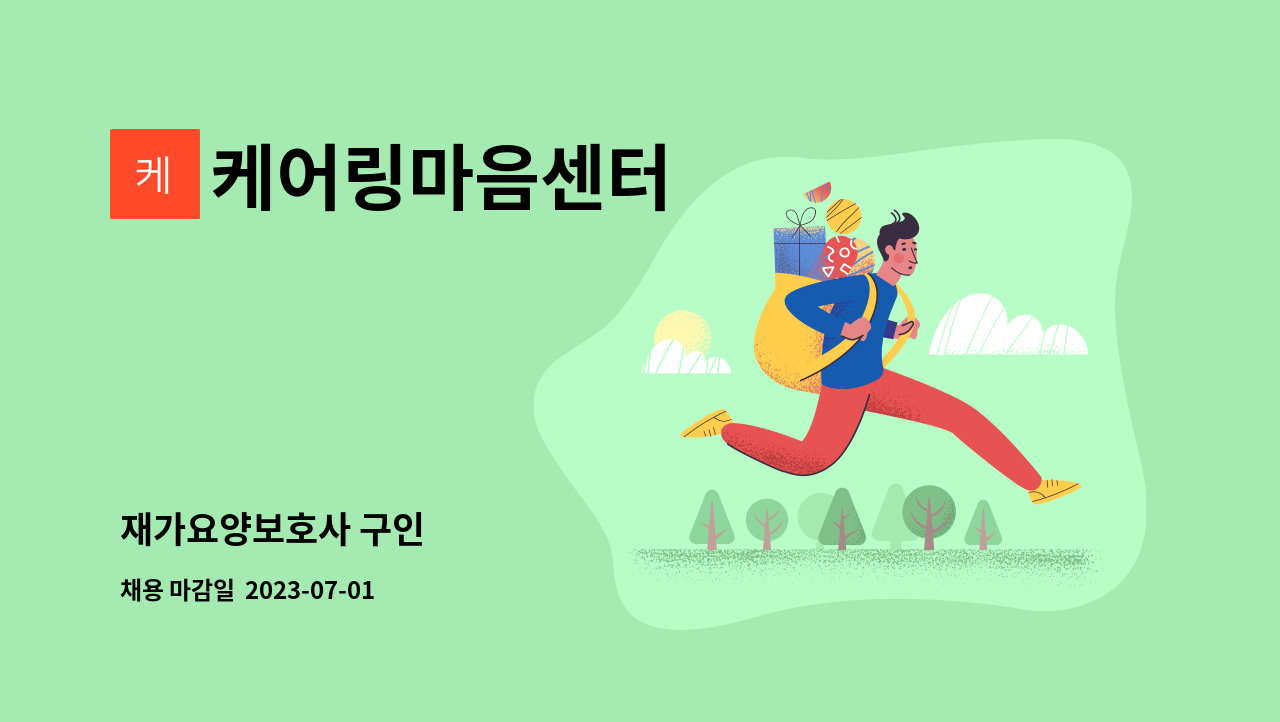 케

케어링마음센터

재가요양보호사 구인

채용 마감일 2023-07-01